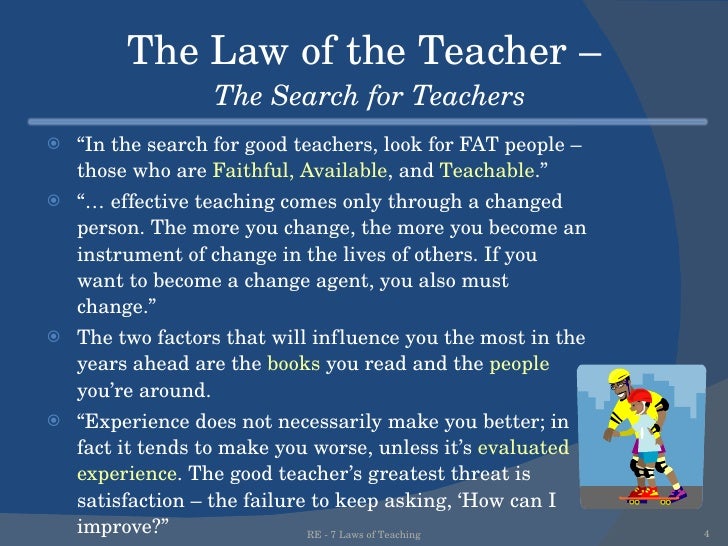 The Law of the Teacher –
The Search for Teachers

“In the search for good teachers, look for FAT people – those who are Faithful, Available, and Teachable.”

“… effective teaching comes only through a changed person. The more you change, the more you become an instrument of change in the lives of others. If you want to become a change agent, you also must change.”

The two factors that will influence you the most in the years ahead are the books you read and the people you’re around.

“Experience does not necessarily make you better; in fact it tends to make you worse, unless it’s evaluated experience. The good teacher’s greatest threat is satisfaction – the failure to keep asking, ‘How can I improve?”

RE - 7 Laws of Teaching

4